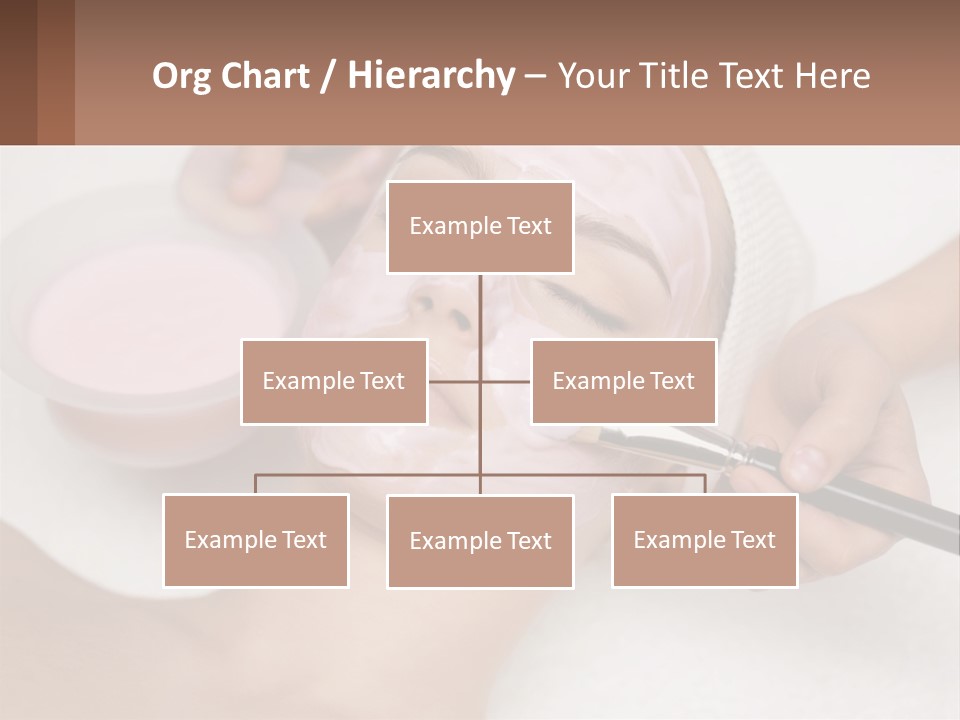 Org Chart / Hierarchy – Your Title Text Here

Example Text

Example Text

Example Text

Example Text

Example Text

Example Text